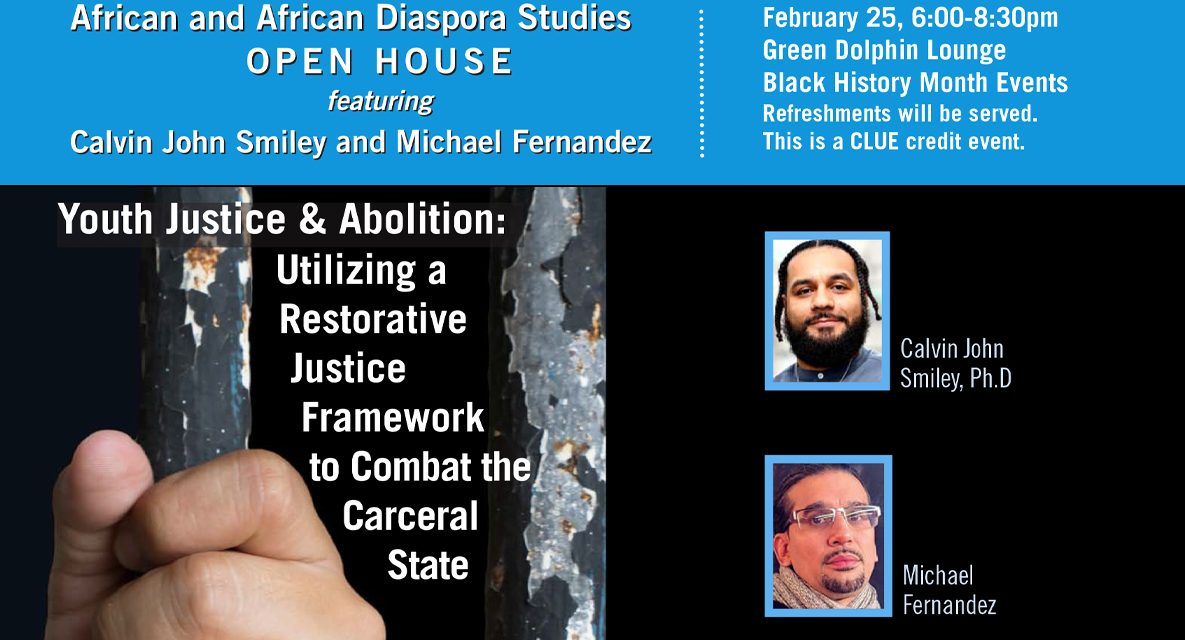 African and African Diaspora Studies
OPEN HOUSE
featuring
Calvin John Smiley and Michael Fernandez

February 25, 6:00-8:30pm
Green Dolphin Lounge
Black History Month Events
Refreshments will be served.
This is a CLUE credit event.

Youth Justice & Abolition: Utilizing a Restorative Justice Framework to Combat the Carceral State

Calvin John Smiley, Ph.D

Michael Fernandez